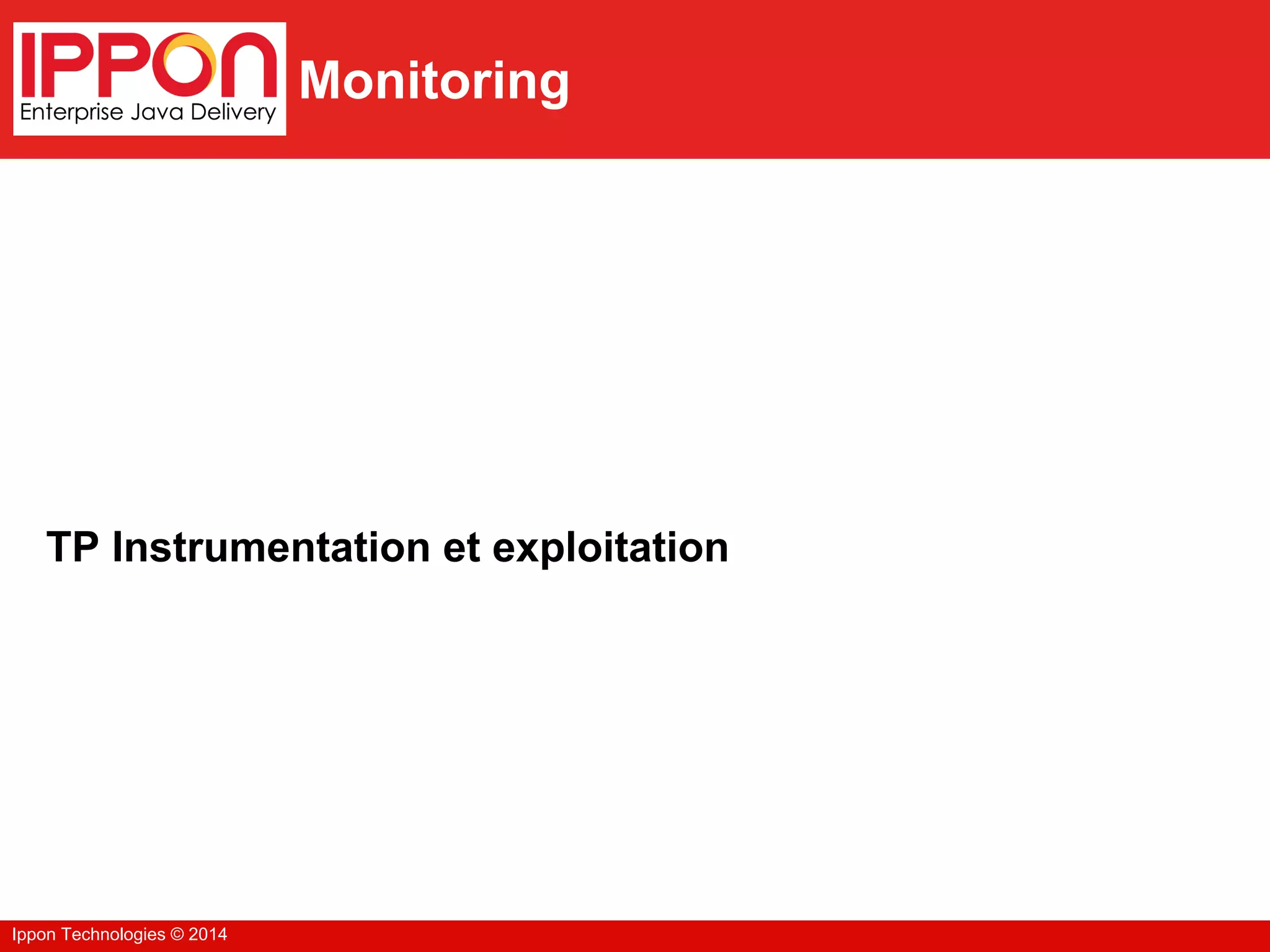 IPPON
Enterprise Java Delivery

Monitoring

TP Instrumentation et exploitation

Ippon Technologies © 2014